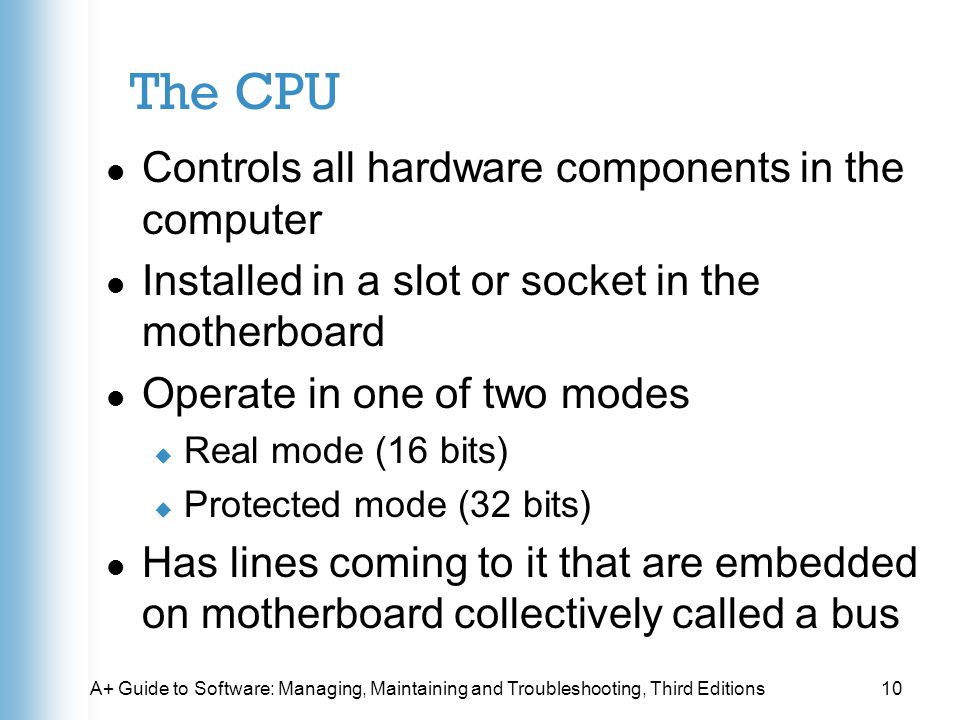 The CPU

- Controls all hardware components in the computer
- Installed in a slot or socket in the motherboard
- Operate in one of two modes
  - Real mode (16 bits)
  - Protected mode (32 bits)
- Has lines coming to it that are embedded on motherboard collectively called a bus

A+ Guide to Software: Managing, Maintaining and Troubleshooting, Third Editions 10